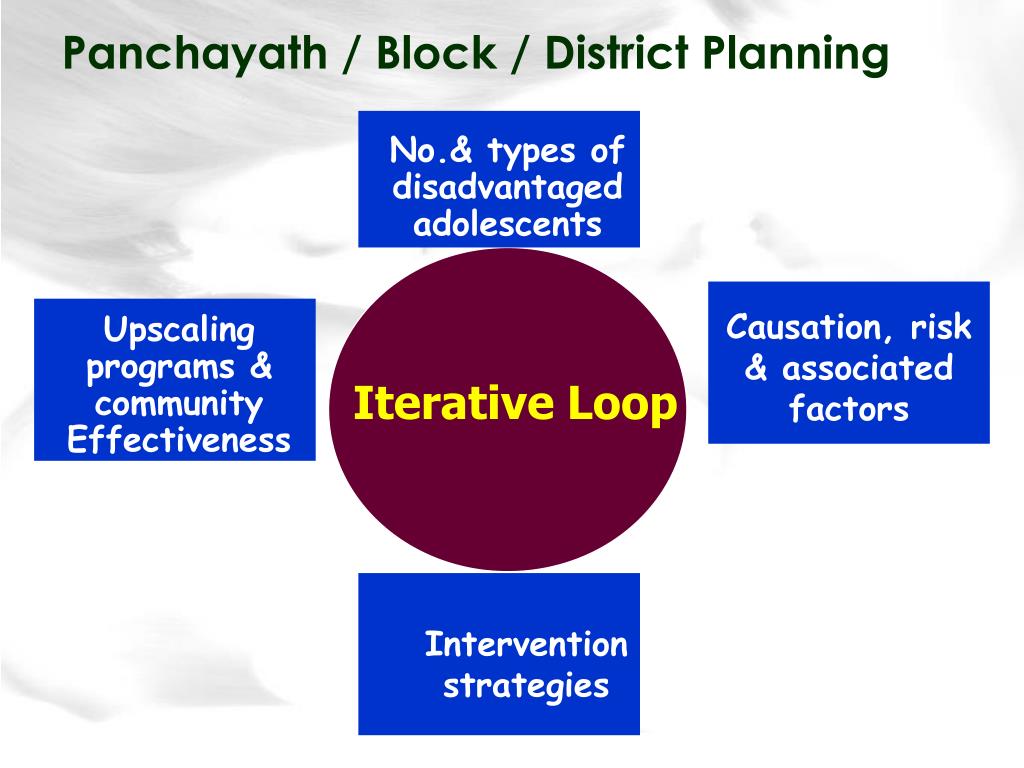 Panchayath / Block / District Planning

No.& types of disadvantaged adolescents

Upscaling programs & community Effectiveness

Iterative Loop

Causation, risk & associated factors

Intervention strategies